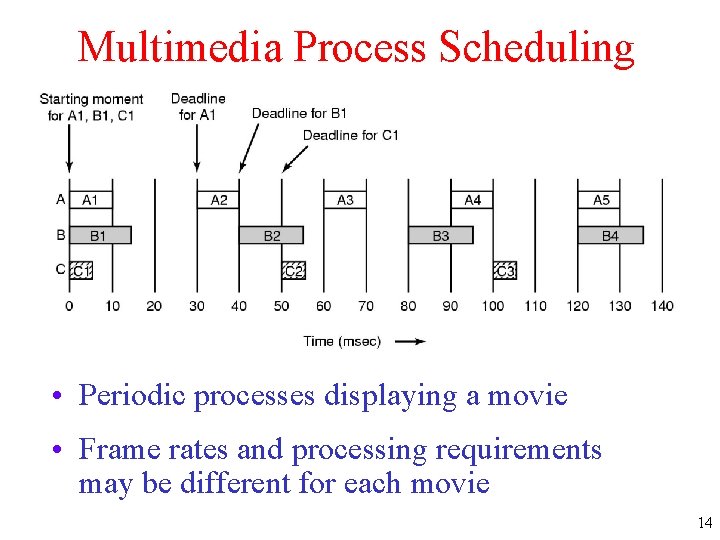 Multimedia Process Scheduling

Starting moment for A1, B1, C1

Deadline for A1

Deadline for B1

Deadline for C1

A A1 A2 A3 A4 A5

B B1 B2 B3 B4

C C1 C2 C3

0 10 20 30 40 50 60 70 80 90 100 110 120 130 140

Time (msec)

• Periodic processes displaying a movie

• Frame rates and processing requirements may be different for each movie

14